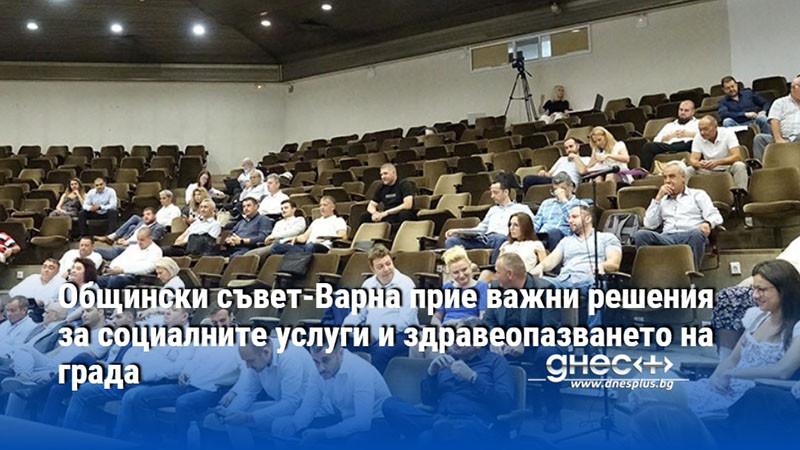 Общински съвет-Варна прие важни решения за социалните услуги и здравеопазването на града

днес+
www.dnesplus.bg